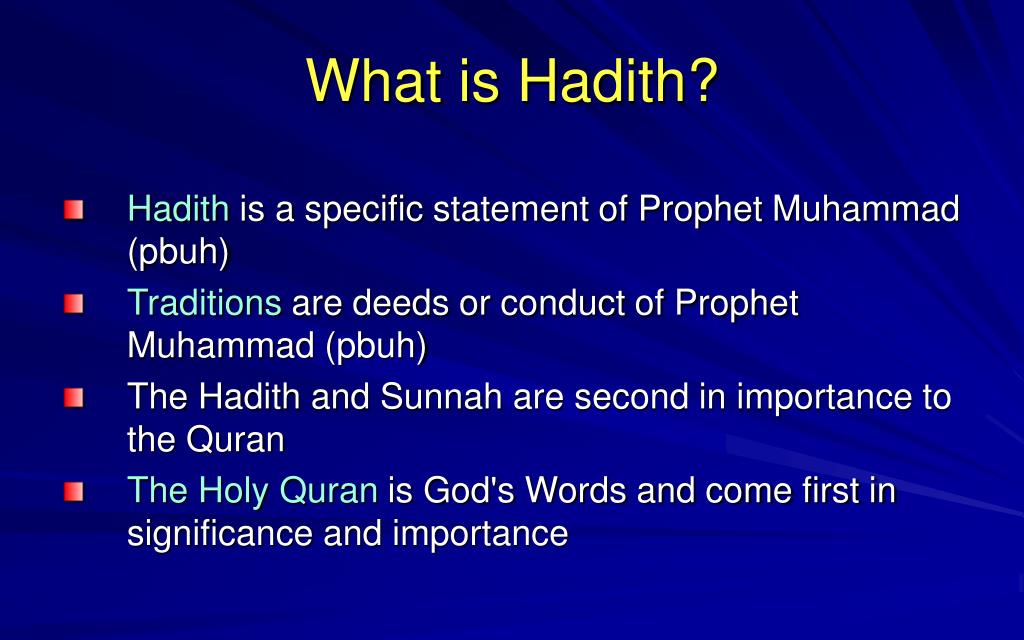 What is Hadith?

Hadith is a specific statement of Prophet Muhammad (pbuh)

Traditions are deeds or conduct of Prophet Muhammad (pbuh)

The Hadith and Sunnah are second in importance to the Quran

The Holy Quran is God's Words and come first in significance and importance